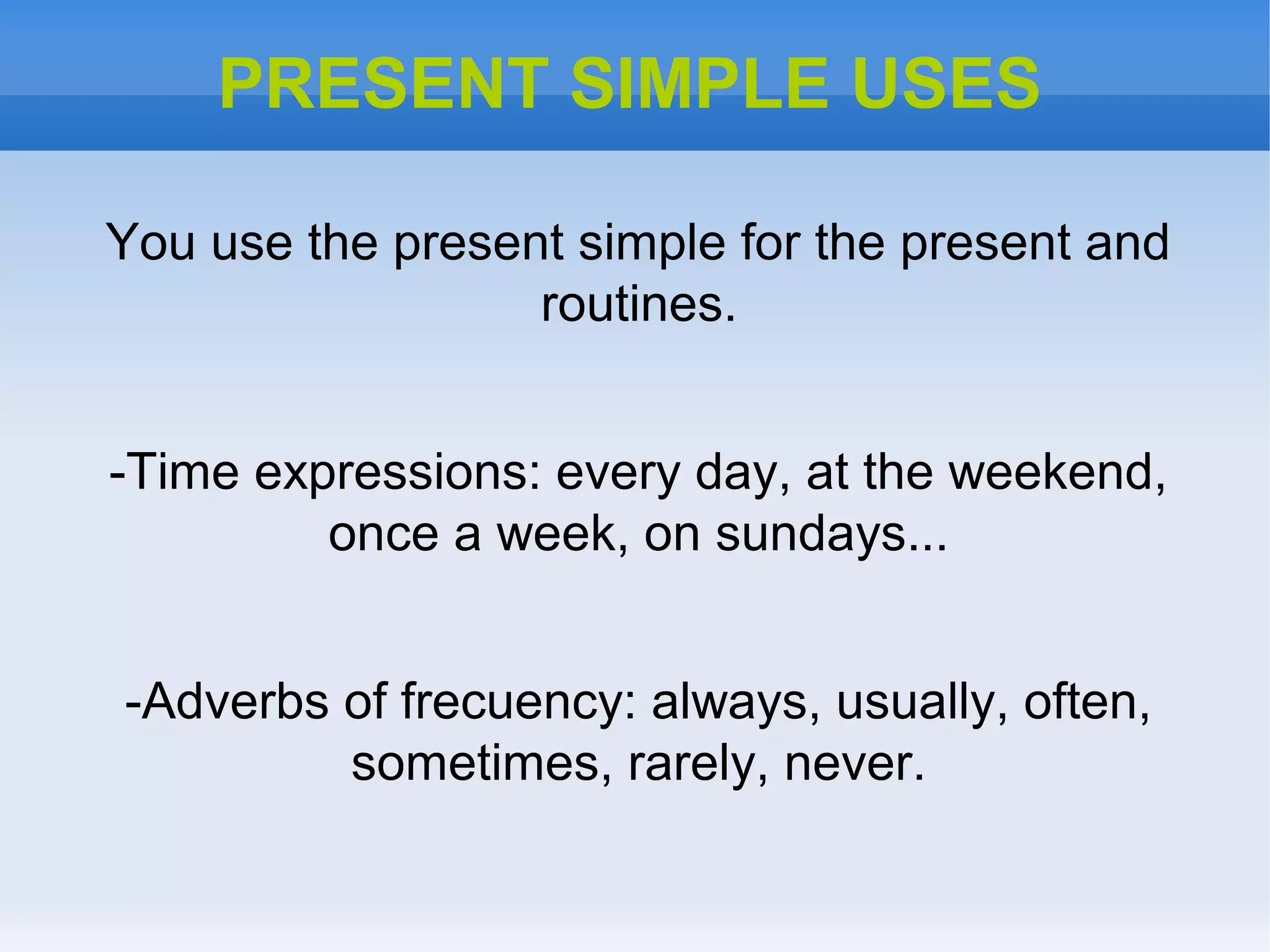 PRESENT SIMPLE USES

You use the present simple for the present and routines.

-Time expressions: every day, at the weekend, once a week, on sundays...

-Adverbs of frecuency: always, usually, often, sometimes, rarely, never.